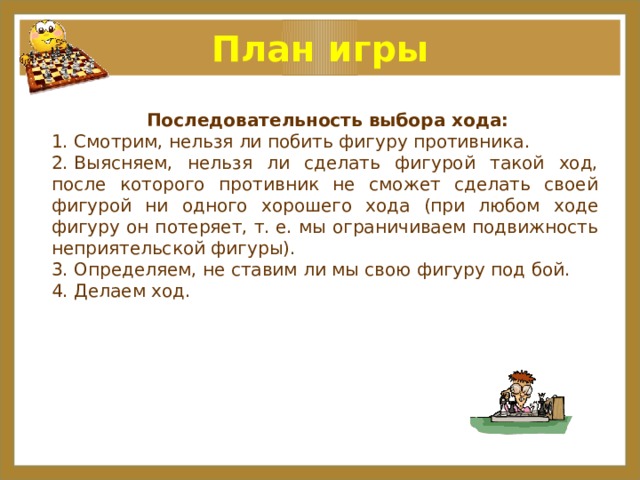 План игры

Последовательность выбора хода:
1. Смотрим, нельзя ли побить фигуру противника.
2. Выясняем, нельзя ли сделать фигурой такой ход, после которого противник не сможет сделать своей фигурой ни одного хорошего хода (при любом ходе фигуру он потеряет, т. е. мы ограничиваем подвижность неприятельской фигуры).
3. Определяем, не ставим ли мы свою фигуру под бой.
4. Делаем ход.